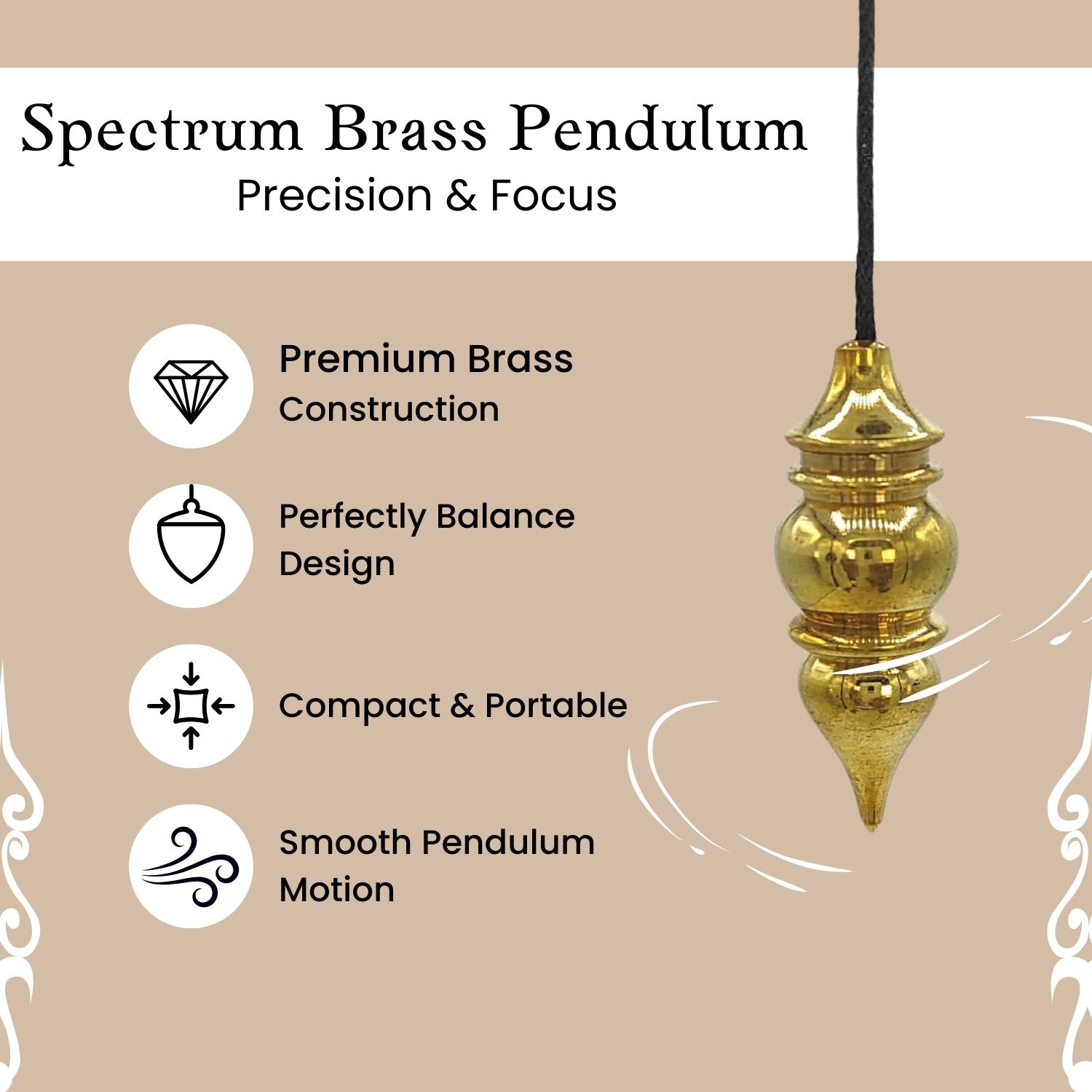 Spectrum Brass Pendulum
Precision & Focus

Premium Brass Construction

Perfectly Balance Design

Compact & Portable

Smooth Pendulum Motion